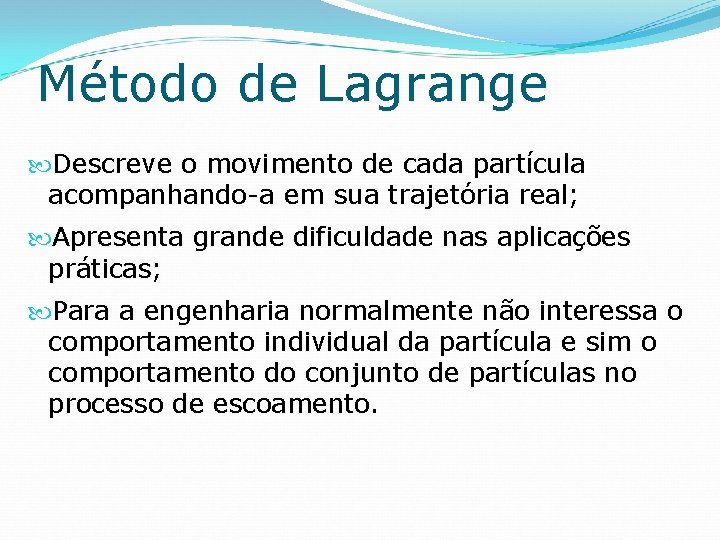 Método de Lagrange

Descreve o movimento de cada partícula acompanhando-a em sua trajetória real;

Apresenta grande dificuldade nas aplicações práticas;

Para a engenharia normalmente não interessa o comportamento individual da partícula e sim o comportamento do conjunto de partículas no processo de escoamento.